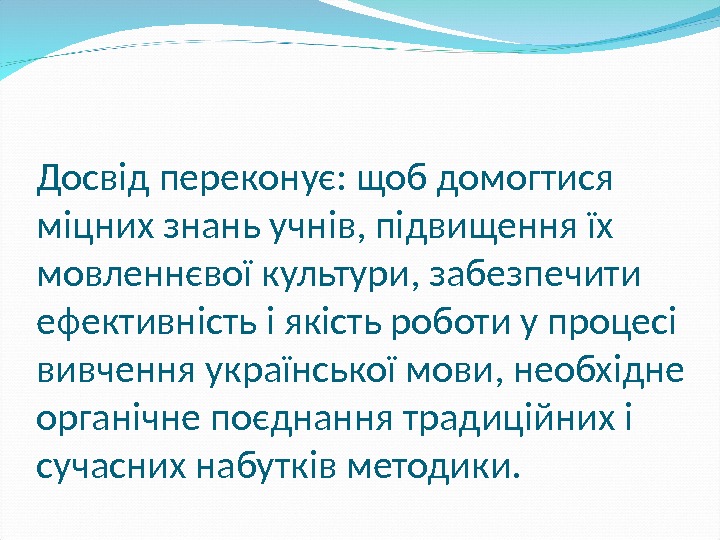 Досвід переконує: щоб домогтися міцних знань учнів, підвищення їх мовленнєвої культури, забезпечити ефективність і якість роботи у процесі вивчення української мови, необхідне органічне поєднання традиційних і сучасних набутків методики.